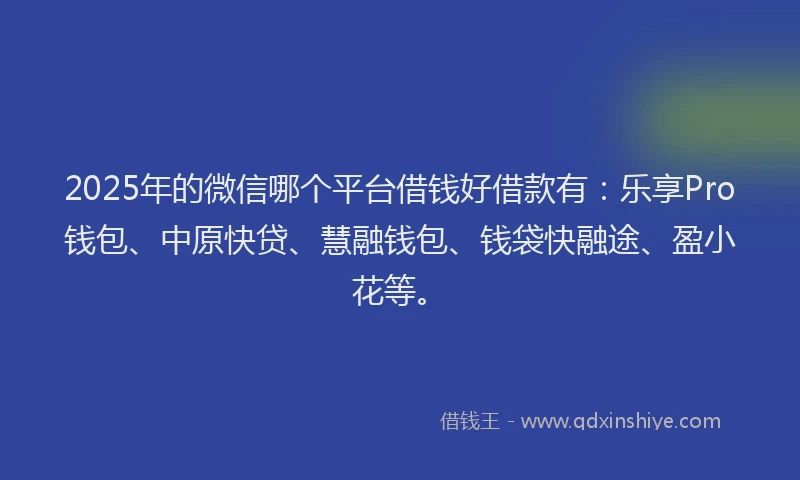 2025年的微信哪个平台借钱好借款有：乐享Pro钱包、中原快贷、慧融钱包、钱袋快融途、盈小花等。

借钱王 - www.qdxinshiye.com